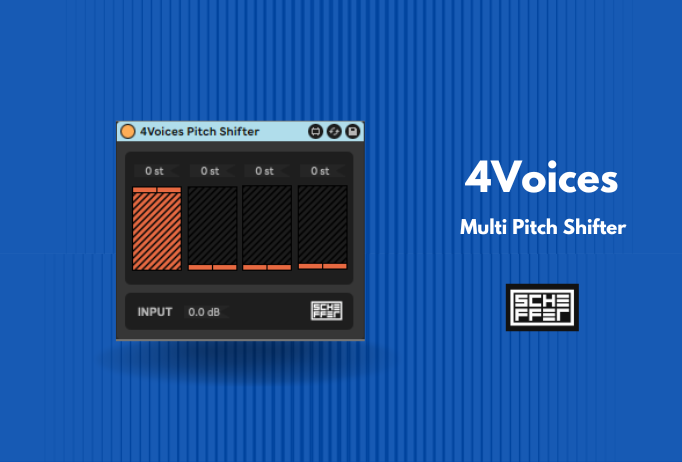 4Voices Pitch Shifter

0 st
0 st
0 st
0 st

INPUT
0.0 dB

SCHE
FFER

4Voices

Multi Pitch Shifter

SCHE
FFER